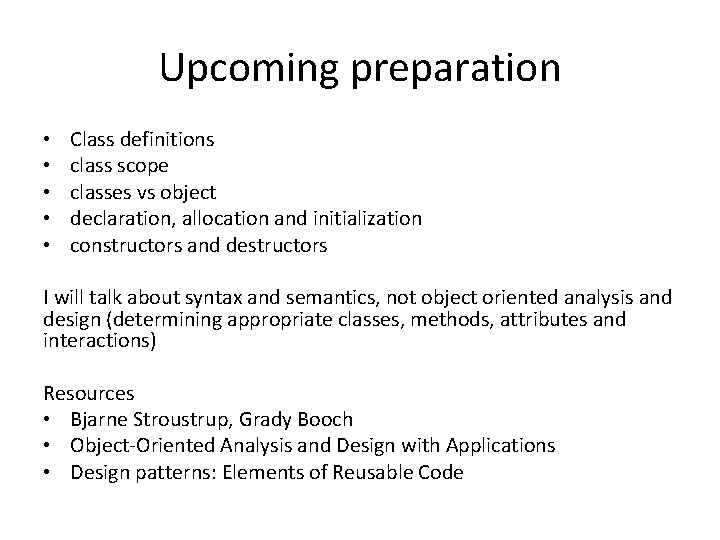 Upcoming preparation

• Class definitions
• class scope
• classes vs object
• declaration, allocation and initialization
• constructors and destructors

I will talk about syntax and semantics, not object oriented analysis and design (determining appropriate classes, methods, attributes and interactions)

Resources
• Bjarne Stroustrup, Grady Booch
• Object-Oriented Analysis and Design with Applications
• Design patterns: Elements of Reusable Code